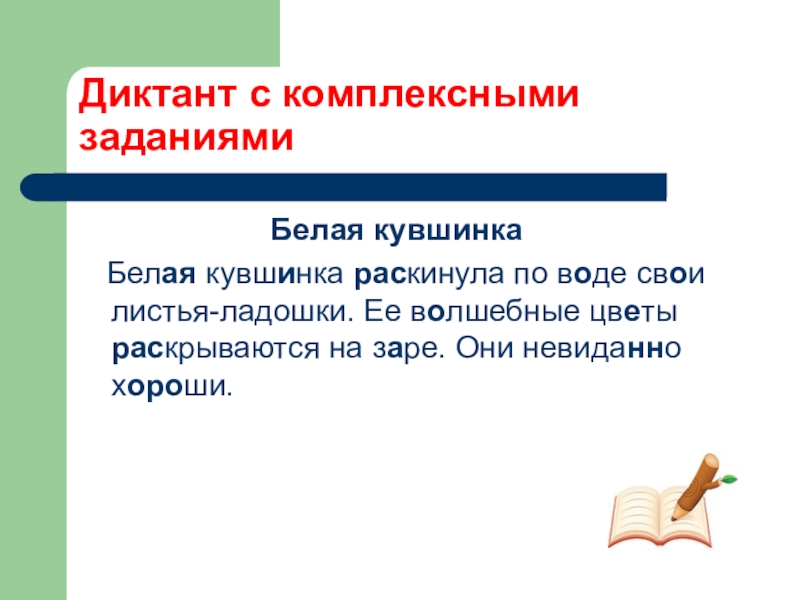 Диктант с комплексными заданиями

Белая кувшинка

Белая кувшинка раскинула по воде свои листья-ладошки. Ее волшебные цветы раскрываются на заре. Они невиданно хороши.